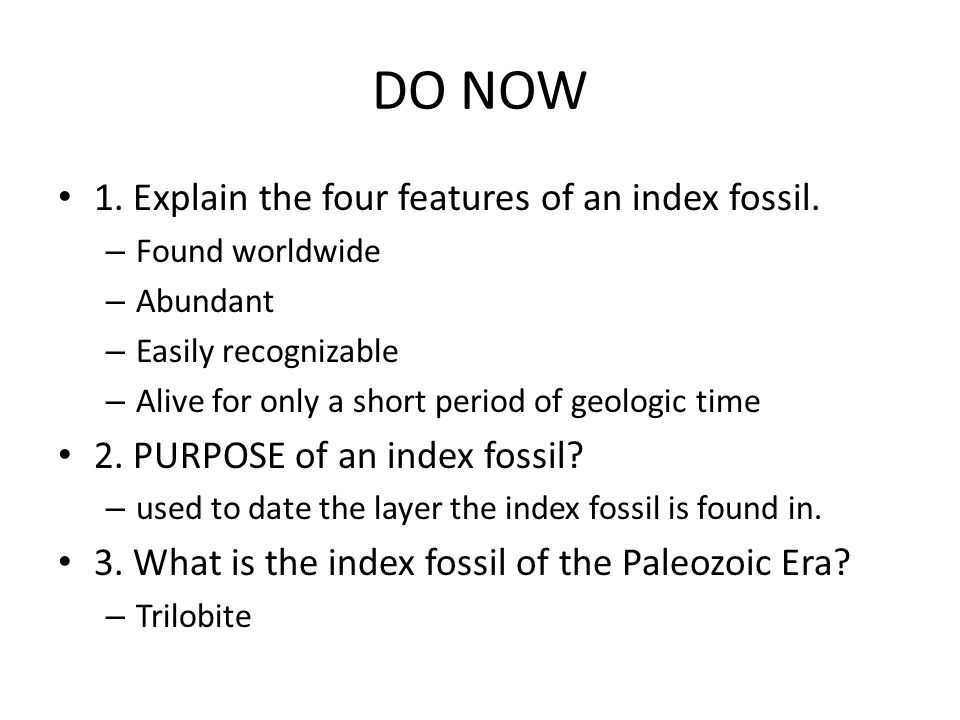 DO NOW

• 1. Explain the four features of an index fossil.
– Found worldwide
– Abundant
– Easily recognizable
– Alive for only a short period of geologic time

• 2. PURPOSE of an index fossil?
– used to date the layer the index fossil is found in.

• 3. What is the index fossil of the Paleozoic Era?
– Trilobite